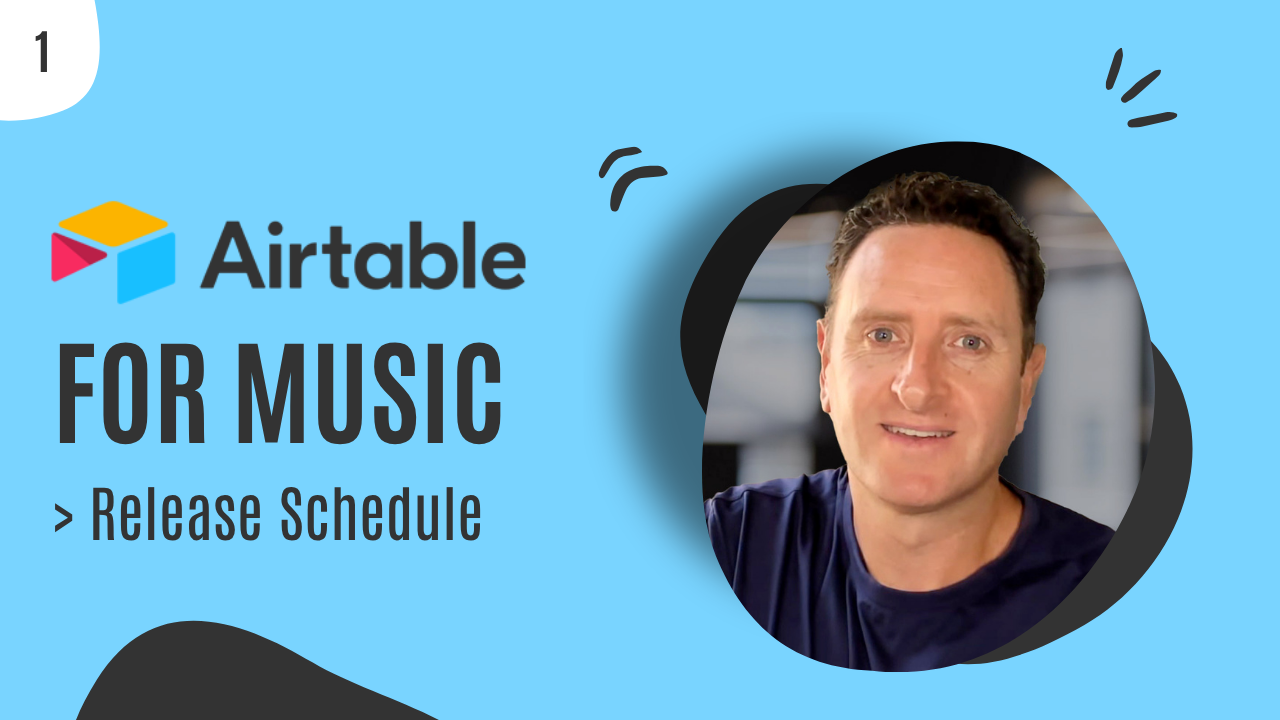 1

Airtable

FOR MUSIC

> Release Schedule